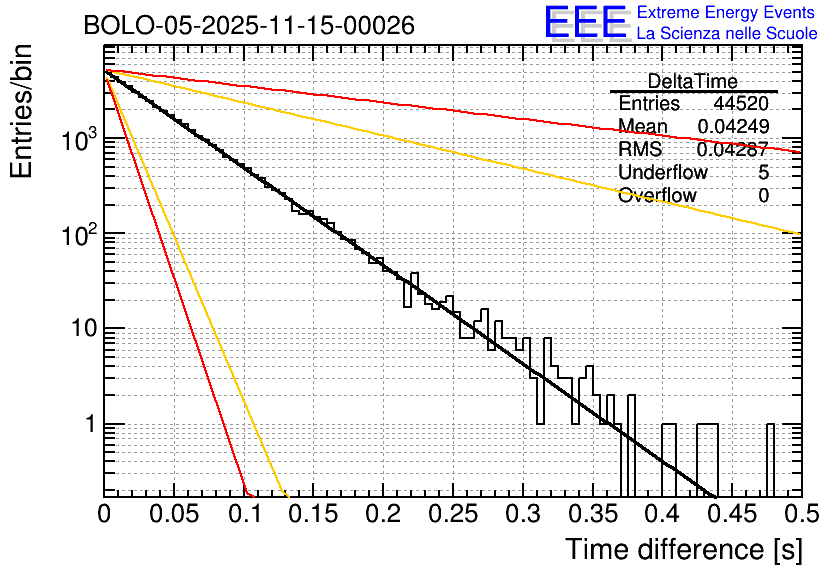 BOLO-05-2025-11-15-00026

EEE Extreme Energy Events
La Scienza nelle Scuole

| DeltaTime | |
|---|---|
| Entries | 44520 |
| Mean | 0.04249 |
| RMS | 0.04287 |
| Underflow | 5 |
| Overflow | 0 |

Entries/bin

$10^3$
$10^2$
10
1

0 0.05 0.1 0.15 0.2 0.25 0.3 0.35 0.4 0.45 0.5

Time difference [s]